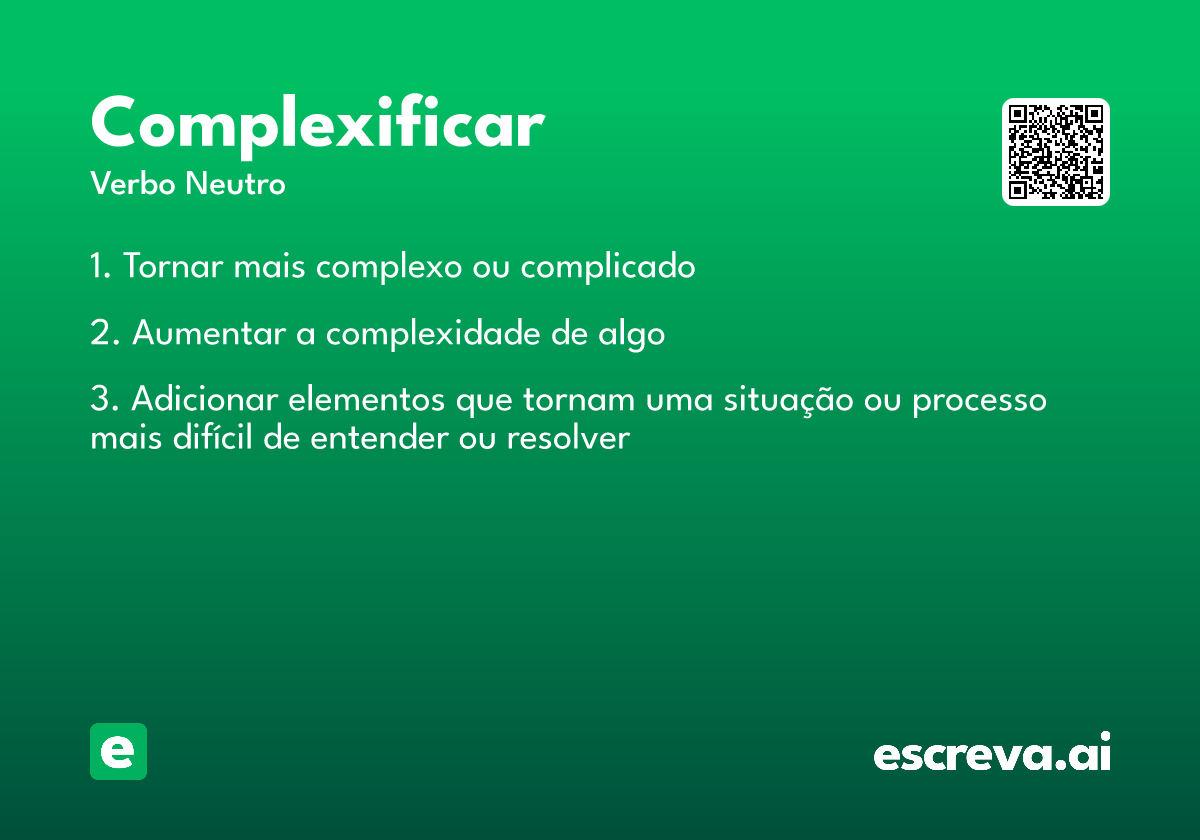 Complexificar
Verbo Neutro

1. Tornar mais complexo ou complicado

2. Aumentar a complexidade de algo

3. Adicionar elementos que tornam uma situação ou processo mais difícil de entender ou resolver

e

escreva.ai